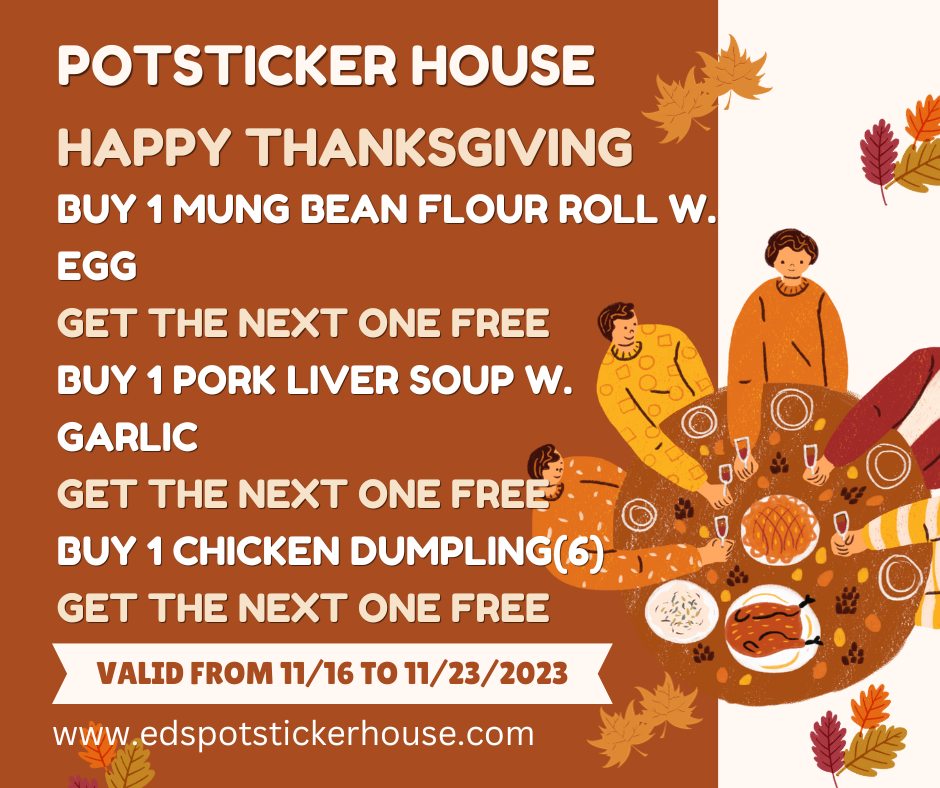 POTSTICKER HOUSE

HAPPY THANKSGIVING

BUY 1 MUNG BEAN FLOUR ROLL W. EGG

GET THE NEXT ONE FREE

BUY 1 PORK LIVER SOUP W. GARLIC

GET THE NEXT ONE FREE

BUY 1 CHICKEN DUMPLING(6)

GET THE NEXT ONE FREE

VALID FROM 11/16 TO 11/23/2023

www.edspotstickerhouse.com